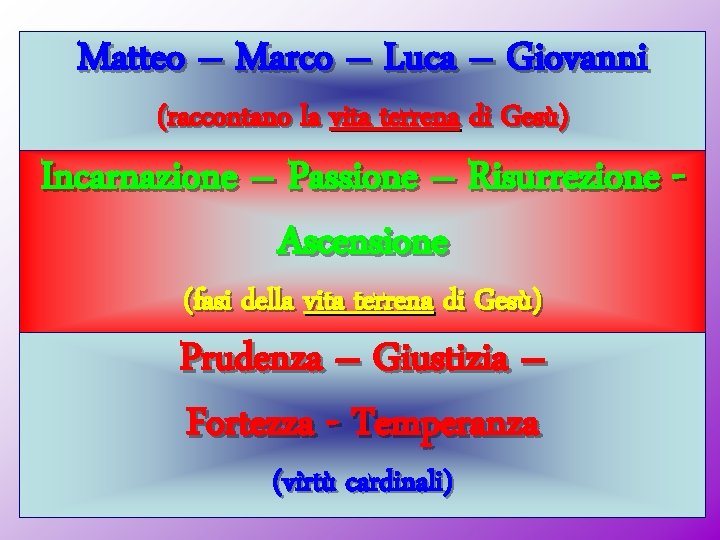 Matteo – Marco – Luca – Giovanni

(raccontano la vita terrena di Gesù)

Incarnazione – Passione – Risurrezione - Ascensione

(fasi della vita terrena di Gesù)

Prudenza – Giustizia – Fortezza - Temperanza

(vìrtù cardinali)